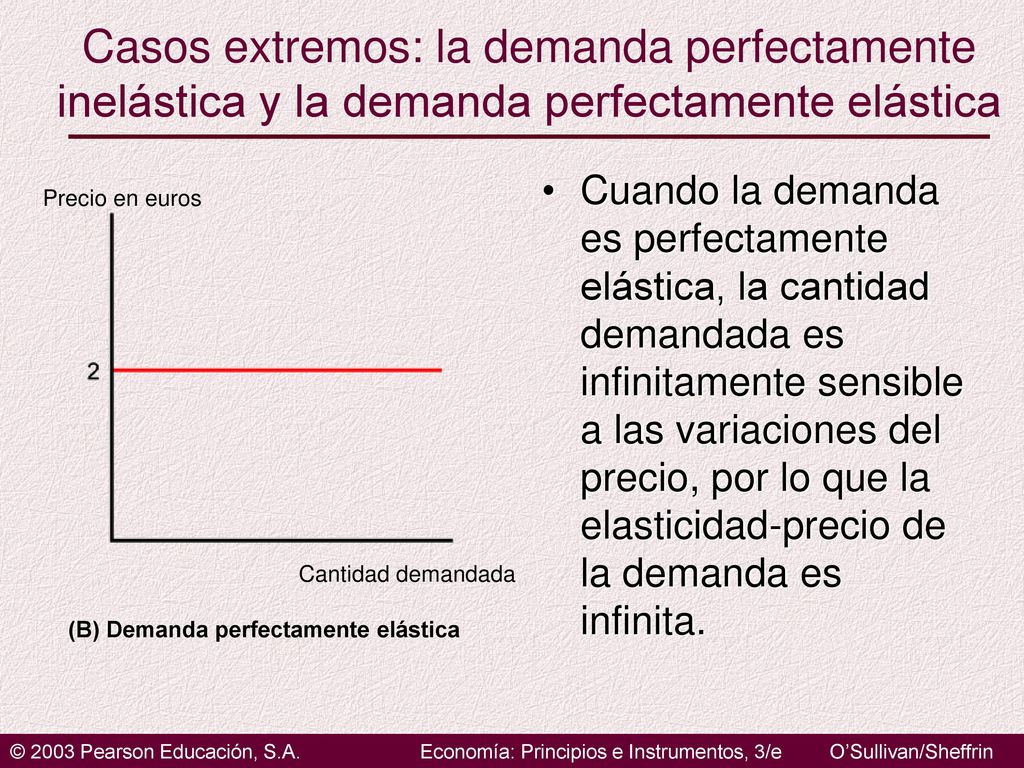 Casos extremos: la demanda perfectamente inelástica y la demanda perfectamente elástica

Precio en euros

2

Cantidad demandada

(B) Demanda perfectamente elástica

• Cuando la demanda es perfectamente elástica, la cantidad demandada es infinitamente sensible a las variaciones del precio, por lo que la elasticidad-precio de la demanda es infinita.

© 2003 Pearson Educación, S.A. Economía: Principios e Instrumentos, 3/e O'Sullivan/Sheffrin